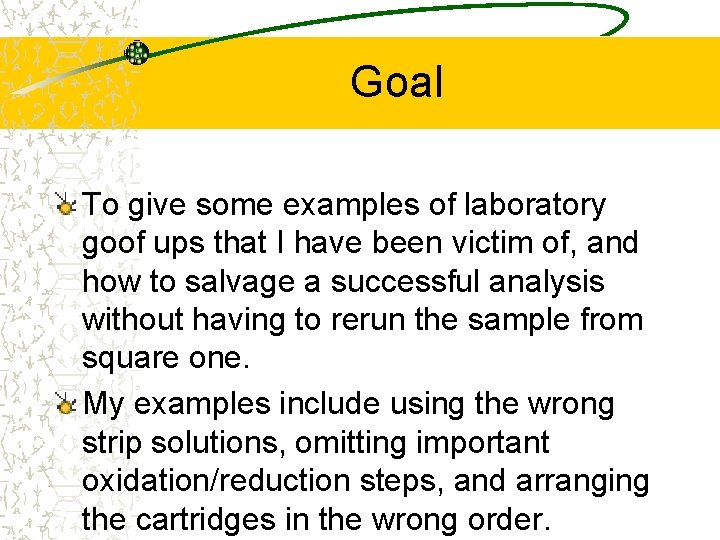 Goal

To give some examples of laboratory goof ups that I have been victim of, and how to salvage a successful analysis without having to rerun the sample from square one.

My examples include using the wrong strip solutions, omitting important oxidation/reduction steps, and arranging the cartridges in the wrong order.